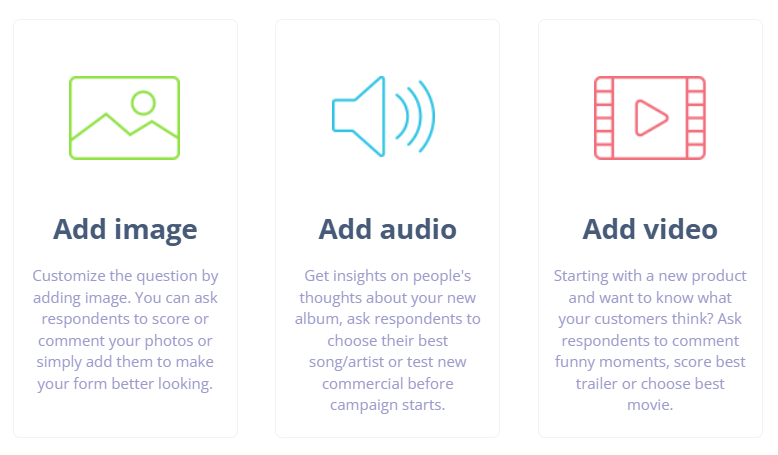 Add image

Customize the question by adding image. You can ask respondents to score or comment your photos or simply add them to make your form better looking.

Add audio

Get insights on people's thoughts about your new album, ask respondents to choose their best song/artist or test new commercial before campaign starts.

Add video

Starting with a new product and want to know what your customers think? Ask respondents to comment funny moments, score best trailer or choose best movie.